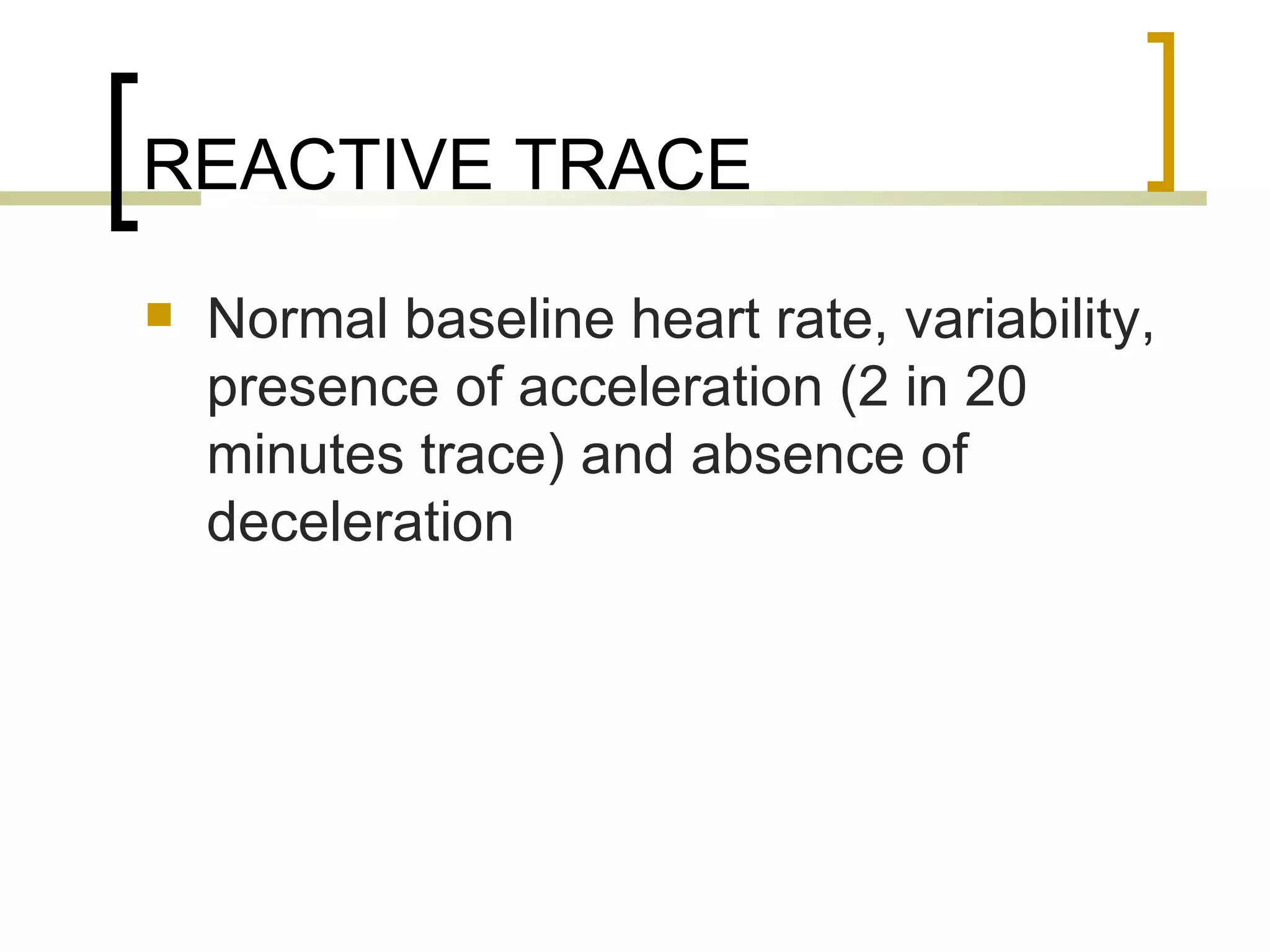 REACTIVE TRACE

Normal baseline heart rate, variability, presence of acceleration (2 in 20 minutes trace) and absence of deceleration